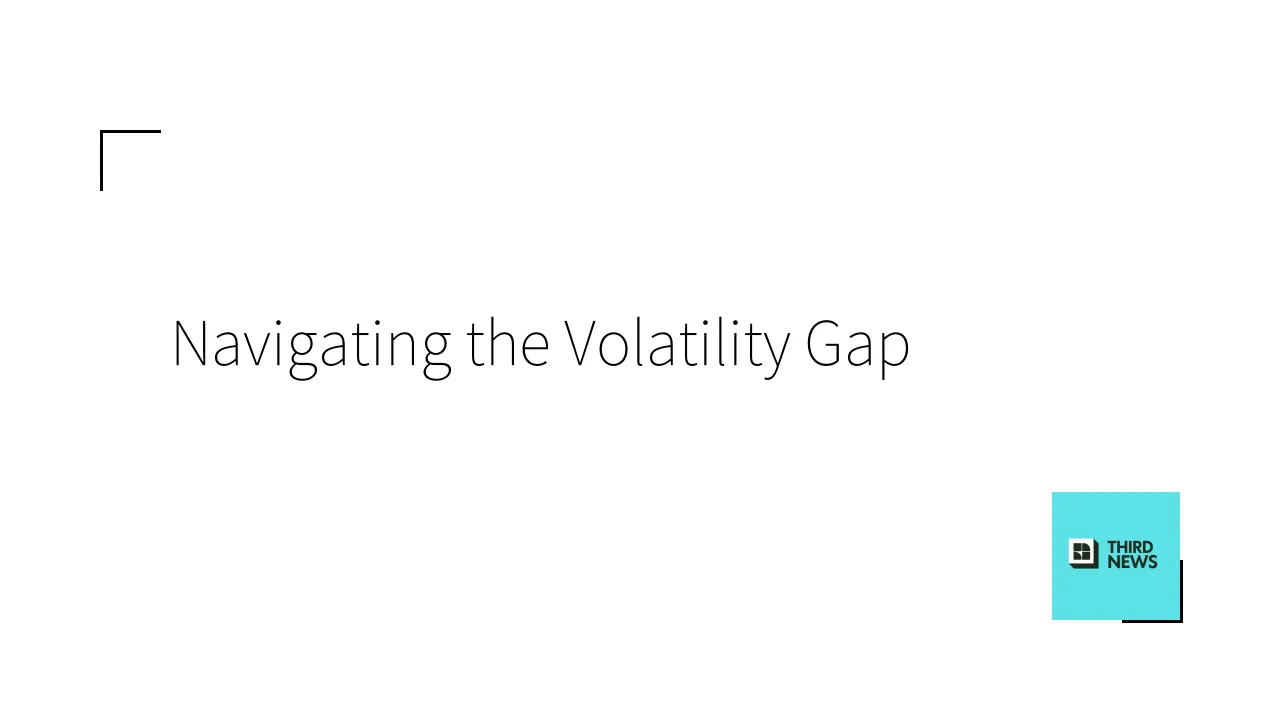 Navigating the Volatility Gap

THIRD
NEWS